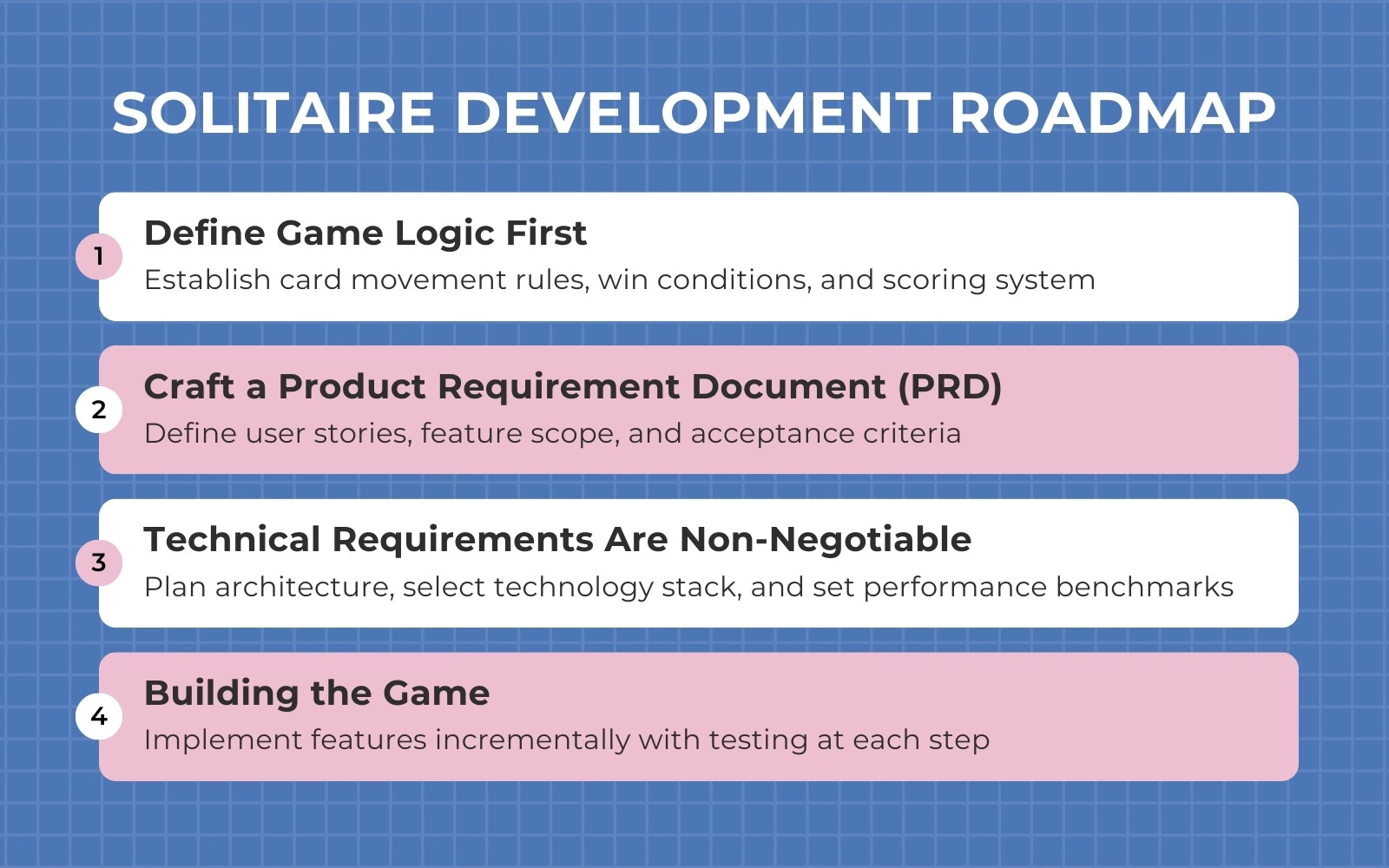 SOLITAIRE DEVELOPMENT ROADMAP

1
Define Game Logic First
Establish card movement rules, win conditions, and scoring system

2
Craft a Product Requirement Document (PRD)
Define user stories, feature scope, and acceptance criteria

3
Technical Requirements Are Non-Negotiable
Plan architecture, select technology stack, and set performance benchmarks

4
Building the Game
Implement features incrementally with testing at each step